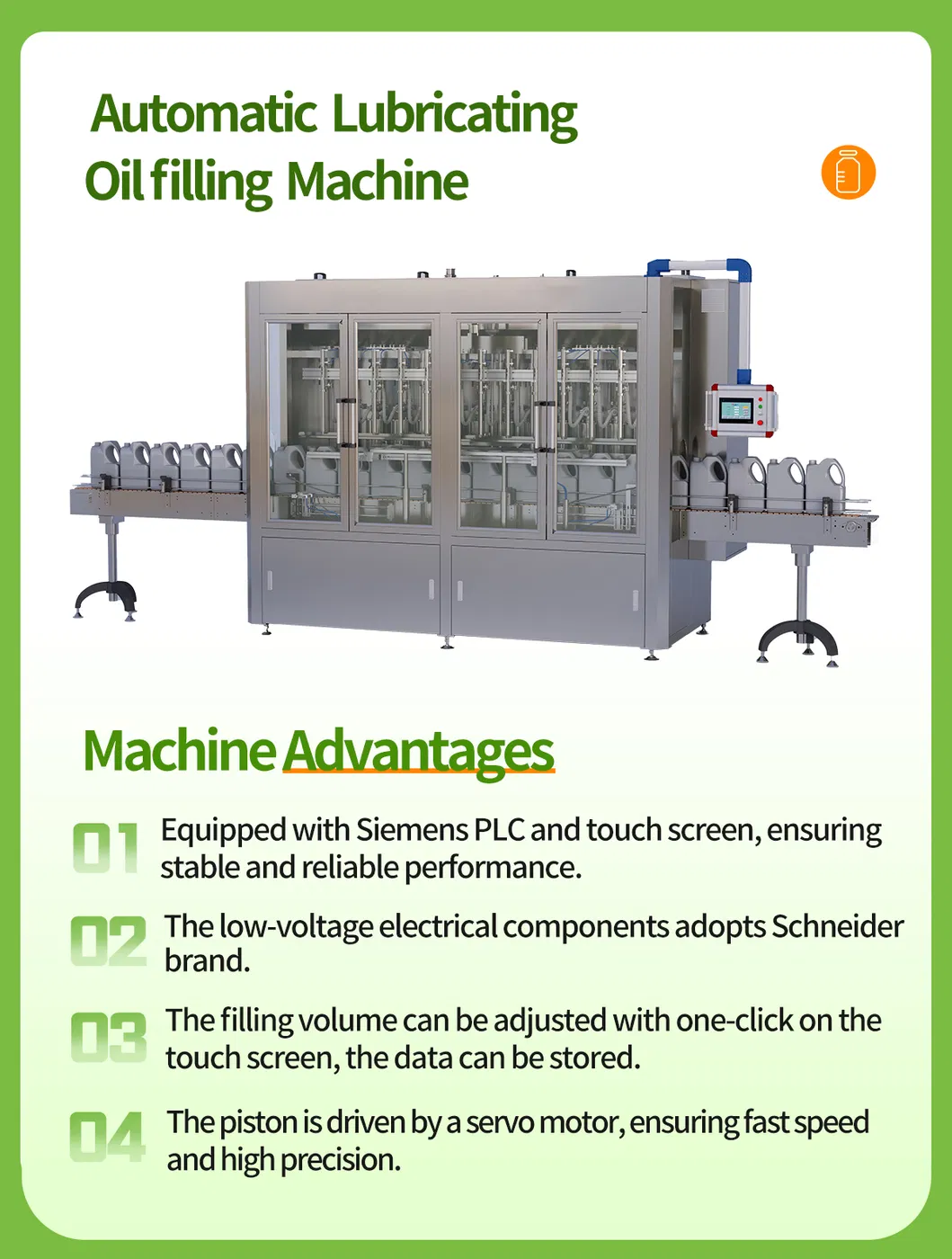 Automatic Lubricating Oil filling Machine

Machine Advantages

01 Equipped with Siemens PLC and touch screen, ensuring stable and reliable performance.

02 The low-voltage electrical components adopts Schneider brand.

03 The filling volume can be adjusted with one-click on the touch screen, the data can be stored.

04 The piston is driven by a servo motor, ensuring fast speed and high precision.